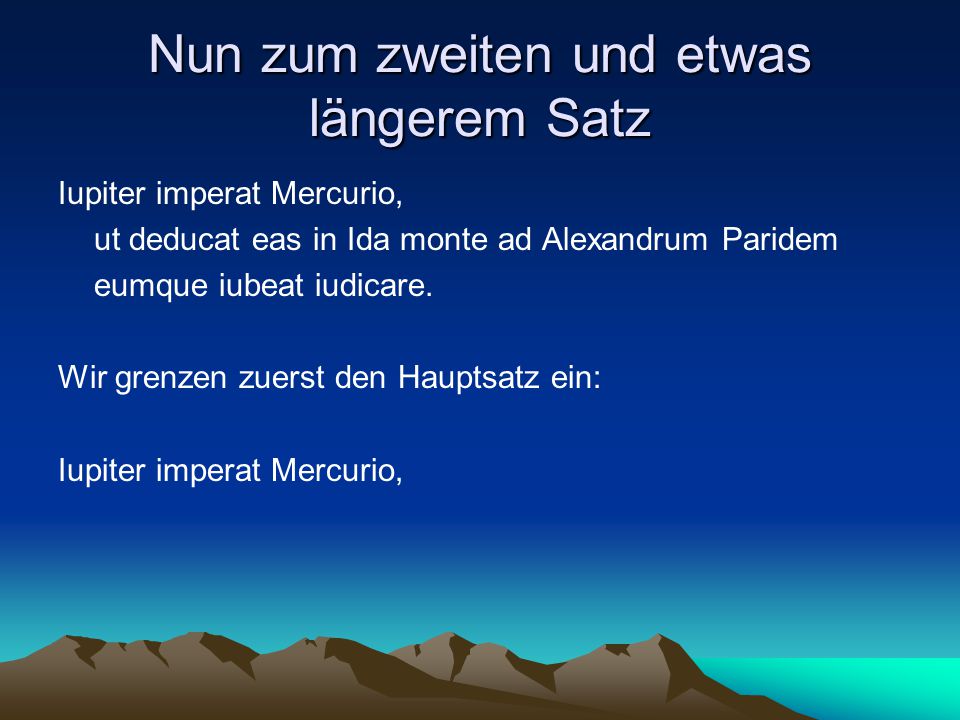 Nun zum zweiten und etwas längerem Satz

Iupiter imperat Mercurio,
ut deducat eas in Ida monte ad Alexandrum Paridem
eumque iubeat iudicare.

Wir grenzen zuerst den Hauptsatz ein:

Iupiter imperat Mercurio,